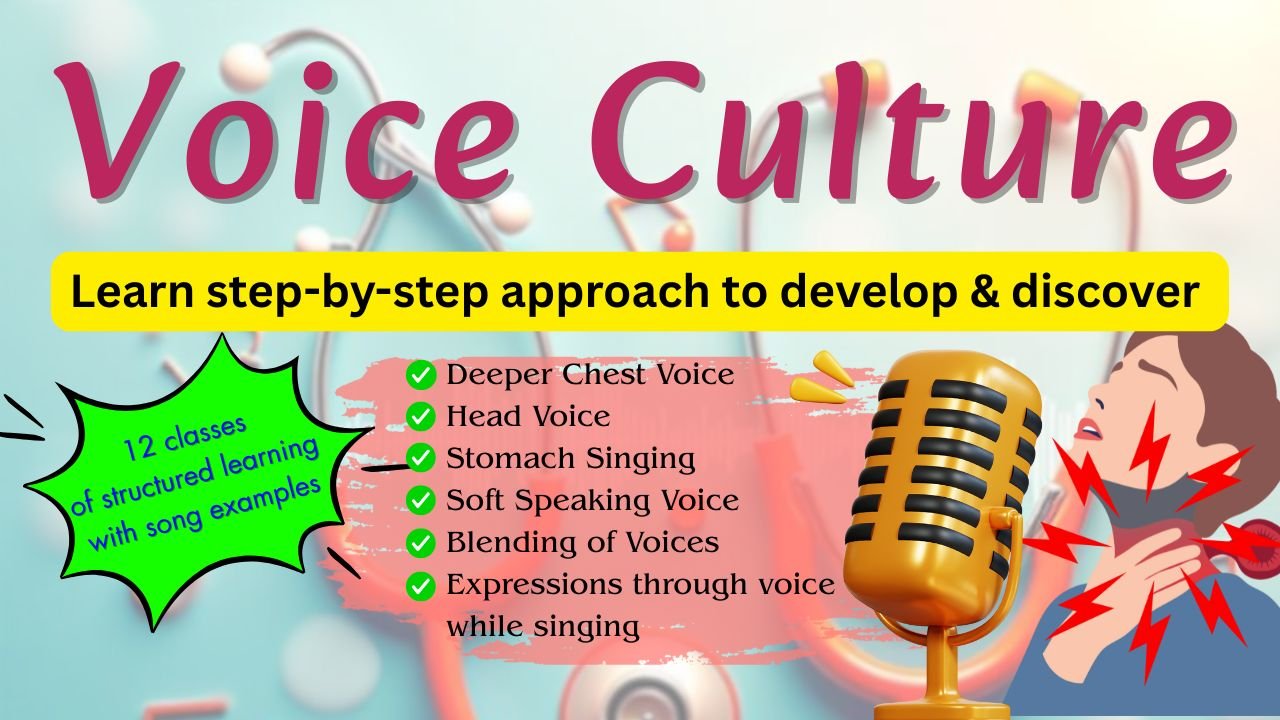 Voice Culture

Learn step-by-step approach to develop & discover

12 classes of structured learning with song examples

Deeper Chest Voice
Head Voice
Stomach Singing
Soft Speaking Voice
Blending of Voices
Expressions through voice while singing